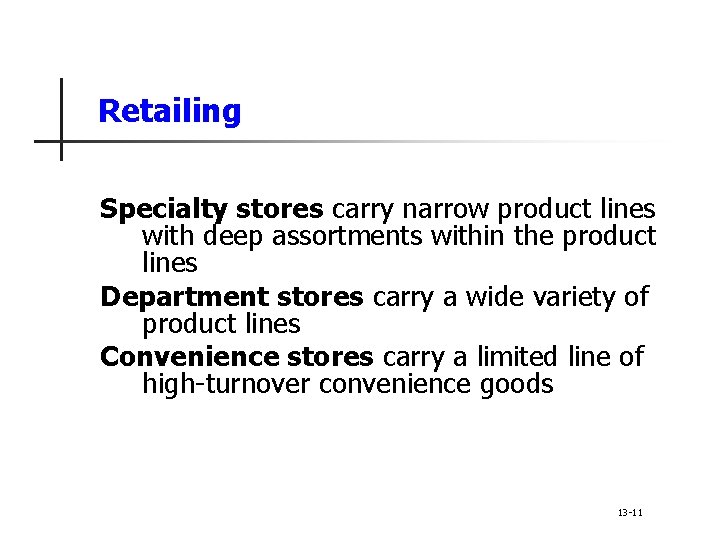 Retailing

Specialty stores carry narrow product lines with deep assortments within the product lines

Department stores carry a wide variety of product lines

Convenience stores carry a limited line of high-turnover convenience goods

13-11